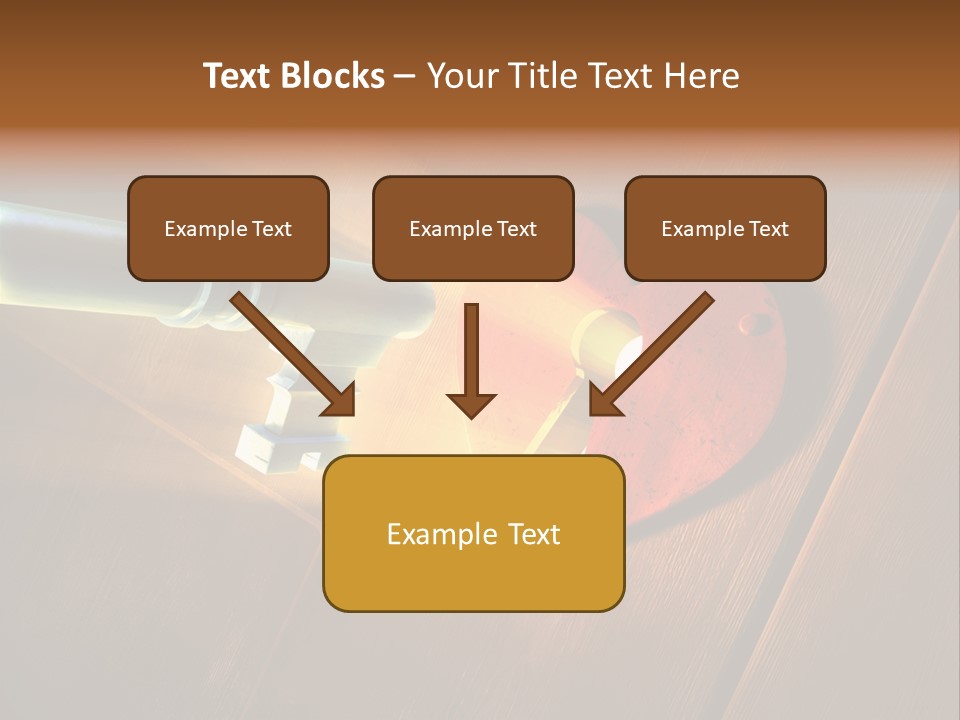 Text Blocks – Your Title Text Here

Example Text

Example Text

Example Text

Example Text